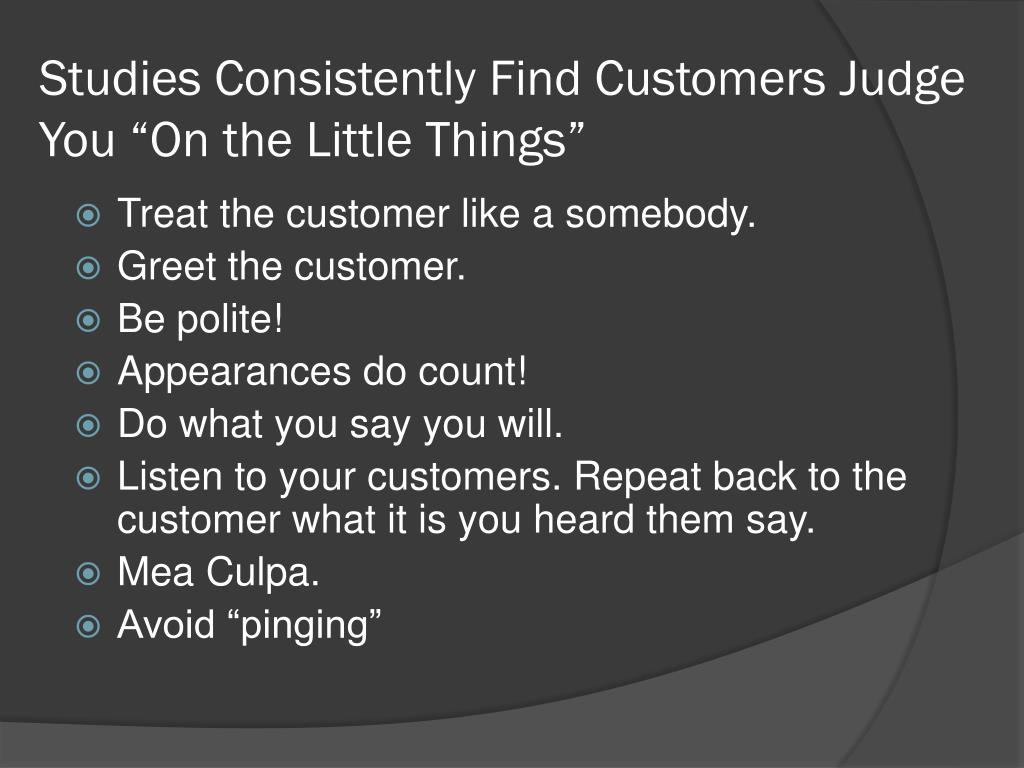 Studies Consistently Find Customers Judge You “On the Little Things”

Treat the customer like a somebody.
Greet the customer.
Be polite!
Appearances do count!
Do what you say you will.
Listen to your customers. Repeat back to the customer what it is you heard them say.
Mea Culpa.
Avoid “pinging”